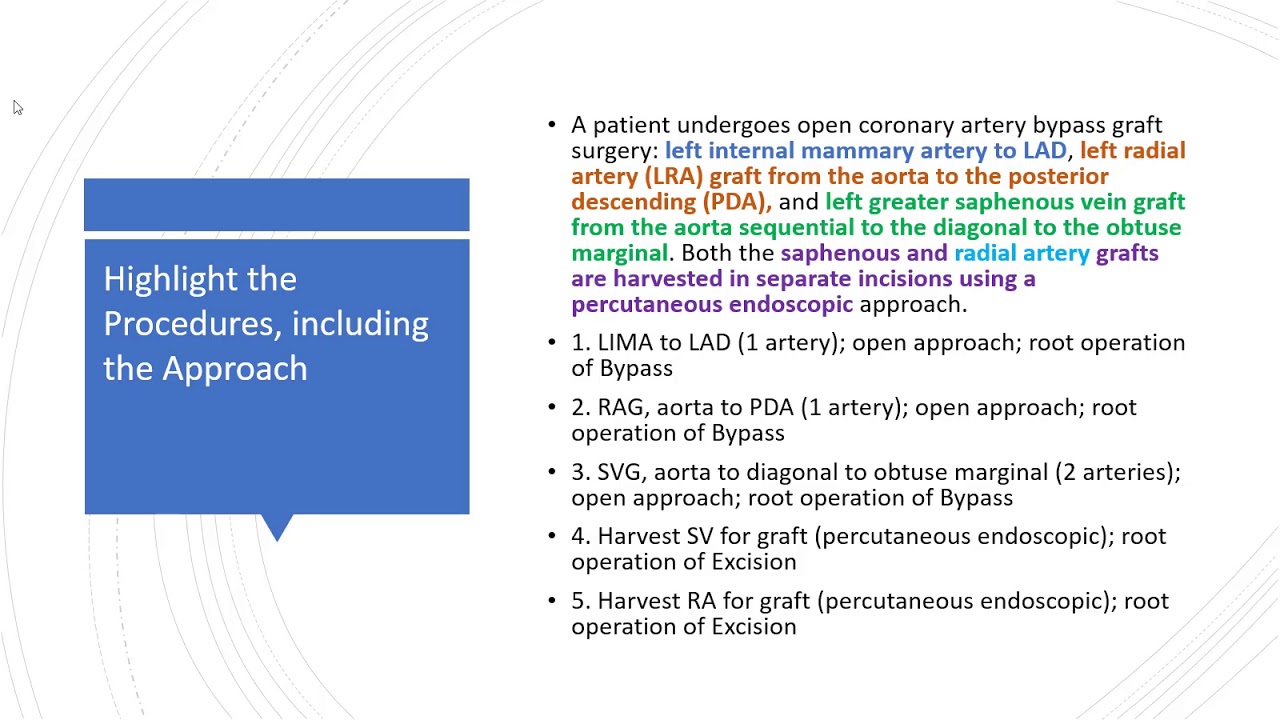 Highlight the Procedures, including the Approach

• A patient undergoes open coronary artery bypass graft surgery: left internal mammary artery to LAD, left radial artery (LRA) graft from the aorta to the posterior descending (PDA), and left greater saphenous vein graft from the aorta sequential to the diagonal to the obtuse marginal. Both the saphenous and radial artery grafts are harvested in separate incisions using a percutaneous endoscopic approach.

• 1. LIMA to LAD (1 artery); open approach; root operation of Bypass

• 2. RAG, aorta to PDA (1 artery); open approach; root operation of Bypass

• 3. SVG, aorta to diagonal to obtuse marginal (2 arteries); open approach; root operation of Bypass

• 4. Harvest SV for graft (percutaneous endoscopic); root operation of Excision

• 5. Harvest RA for graft (percutaneous endoscopic); root operation of Excision